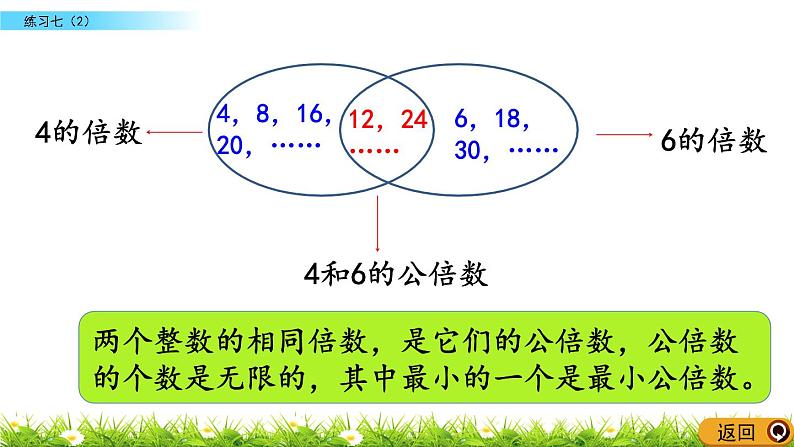 练习七（2）

4的倍数

4，8，16，20，……

12，24 ……

6，18，30，……

6的倍数

4和6的公倍数

两个整数的相同倍数，是它们的公倍数，公倍数的个数是无限的，其中最小的一个是最小公倍数。

返回